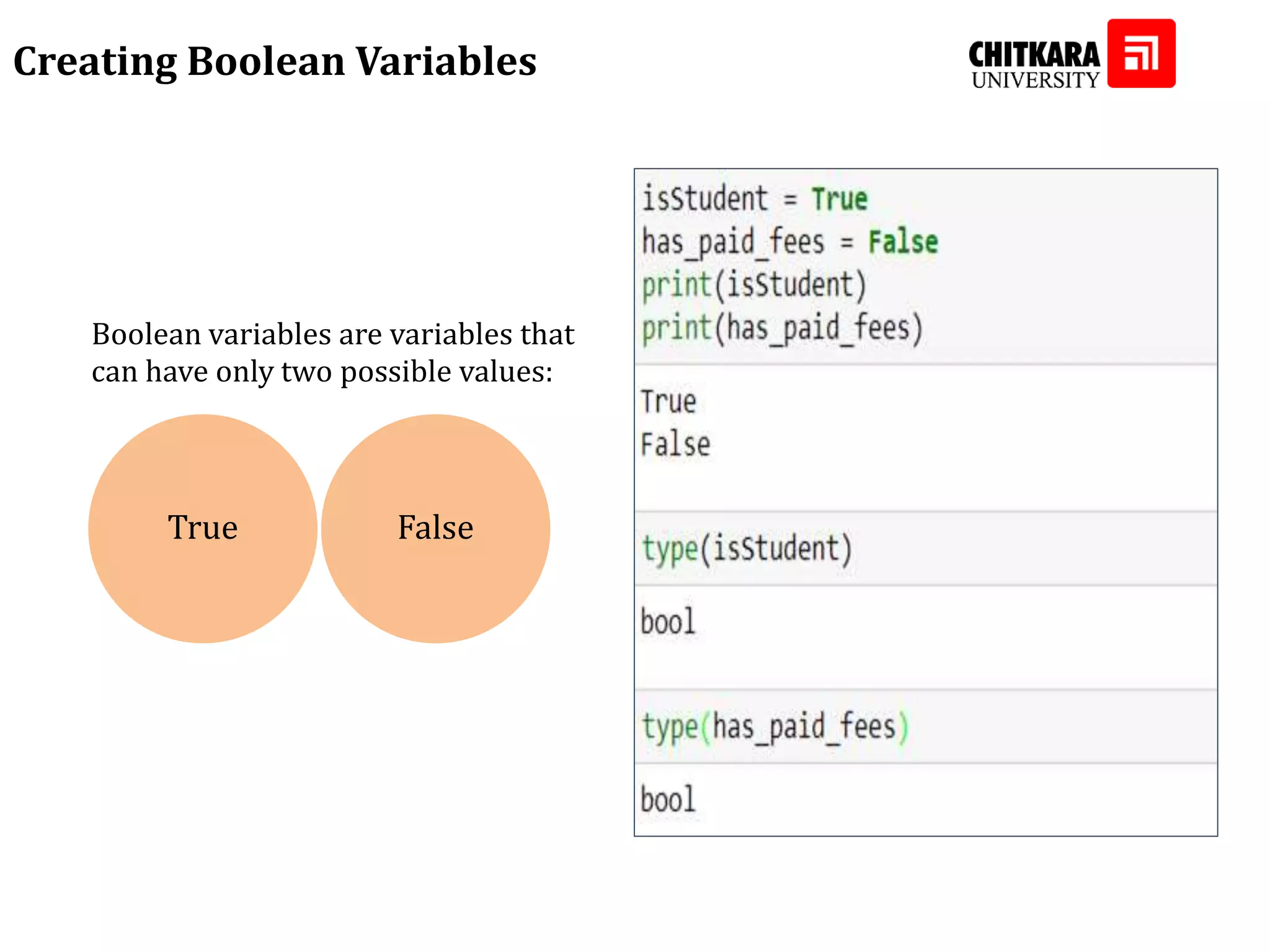 Creating Boolean Variables

CHITKARA UNIVERSITY

Boolean variables are variables that can have only two possible values:

True

False

isStudent = True
has_paid_fees = False
print(isStudent)
print(has_paid_fees)

True
False

type(isStudent)

bool

type(has_paid_fees)

bool